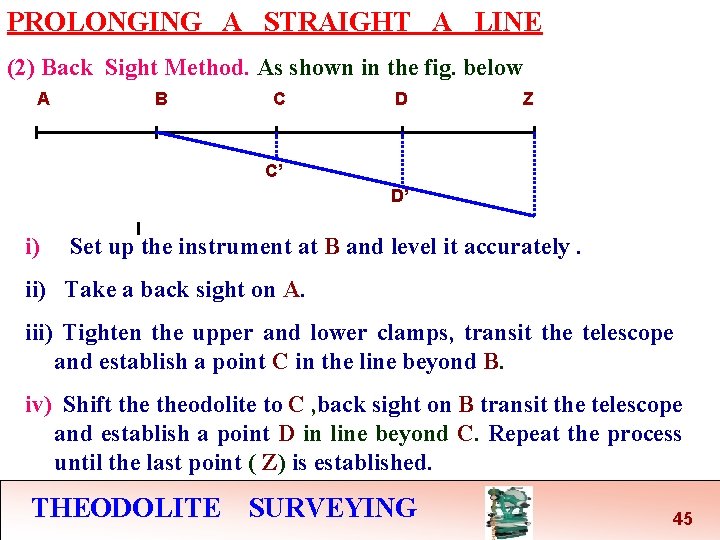 PROLONGING A STRAIGHT A LINE

(2) Back Sight Method. As shown in the fig. below

A B C D Z

C'

D'

i) Set up the instrument at B and level it accurately .

ii) Take a back sight on A.

iii) Tighten the upper and lower clamps, transit the telescope and establish a point C in the line beyond B.

iv) Shift the theodolite to C ,back sight on B transit the telescope and establish a point D in line beyond C. Repeat the process until the last point ( Z) is established.

THEODOLITE SURVEYING

45